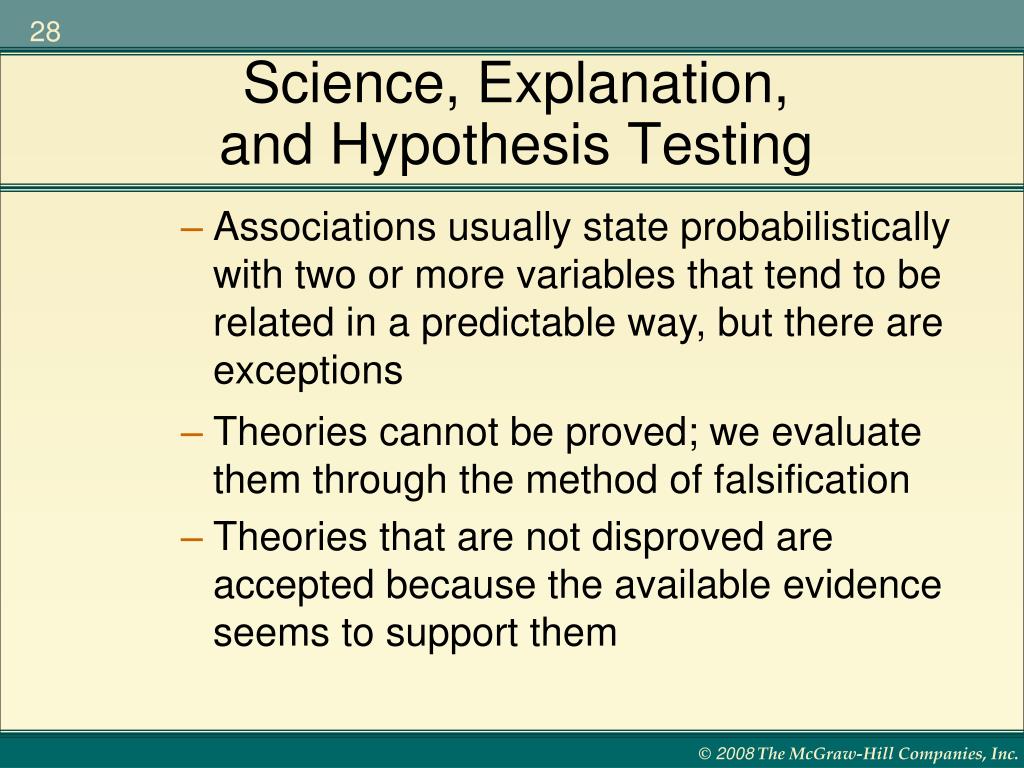 28

Science, Explanation, and Hypothesis Testing

– Associations usually state probabilistically with two or more variables that tend to be related in a predictable way, but there are exceptions

– Theories cannot be proved; we evaluate them through the method of falsification

– Theories that are not disproved are accepted because the available evidence seems to support them

© 2008 The McGraw-Hill Companies, Inc.